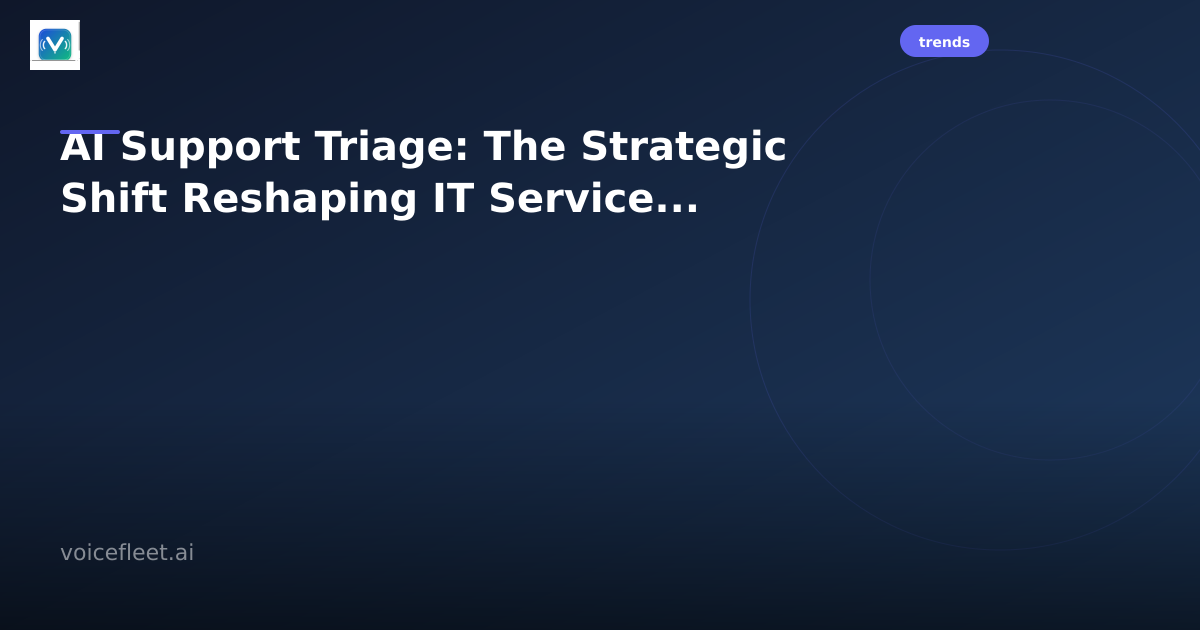 trends

AI Support Triage: The Strategic Shift Reshaping IT Service...

voicefleet.ai